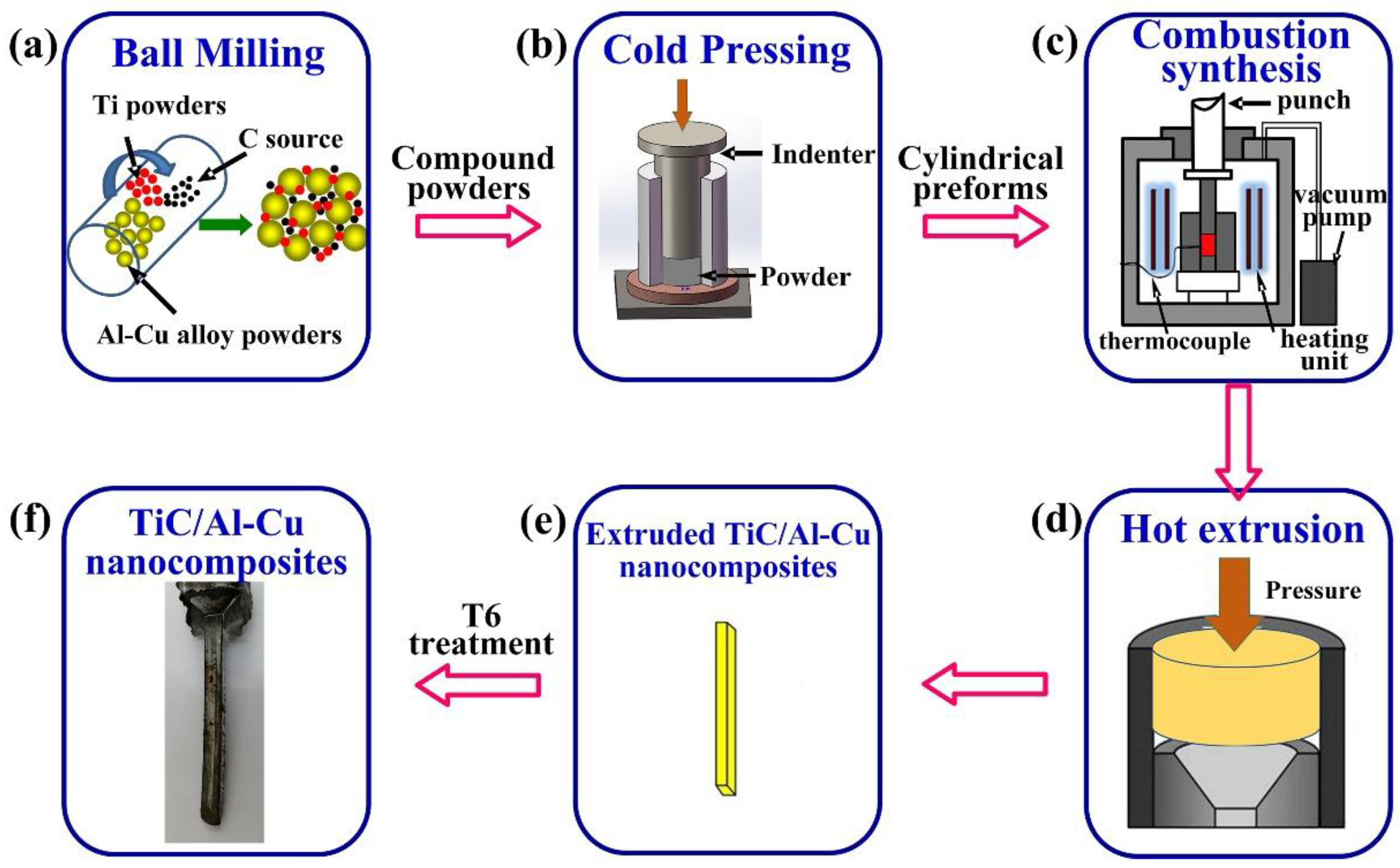 (a) Ball Milling

Ti powders

C source

Al-Cu alloy powders

Compound powders

(b) Cold Pressing

Indenter

Powder

Cylindrical preforms

(c) Combustion synthesis

punch

vacuum pump

thermocouple

heating unit

(d) Hot extrusion

Pressure

(e) Extruded TiC/Al-Cu nanocomposites

T6 treatment

(f) TiC/Al-Cu nanocomposites